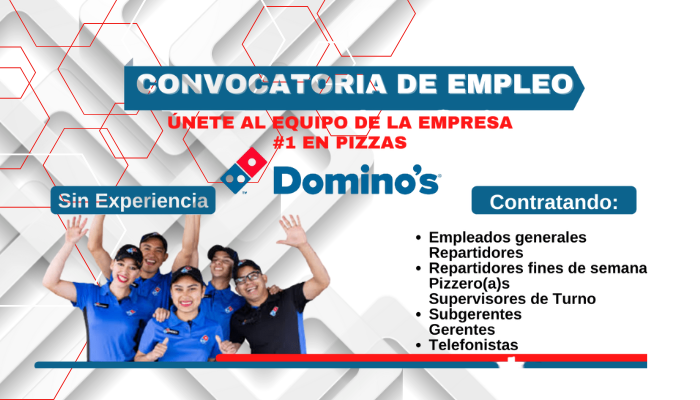 CONVOCATORIA DE EMPLEO

ÚNETE AL EQUIPO DE LA EMPRESA #1 EN PIZZAS

Domino's

Sin Experiencia

Contratando:

- Empleados generales
  Repartidores
- Repartidores fines de semana
  Pizzero(a)s
  Supervisores de Turno
- Subgerentes
  Gerentes
- Telefonistas